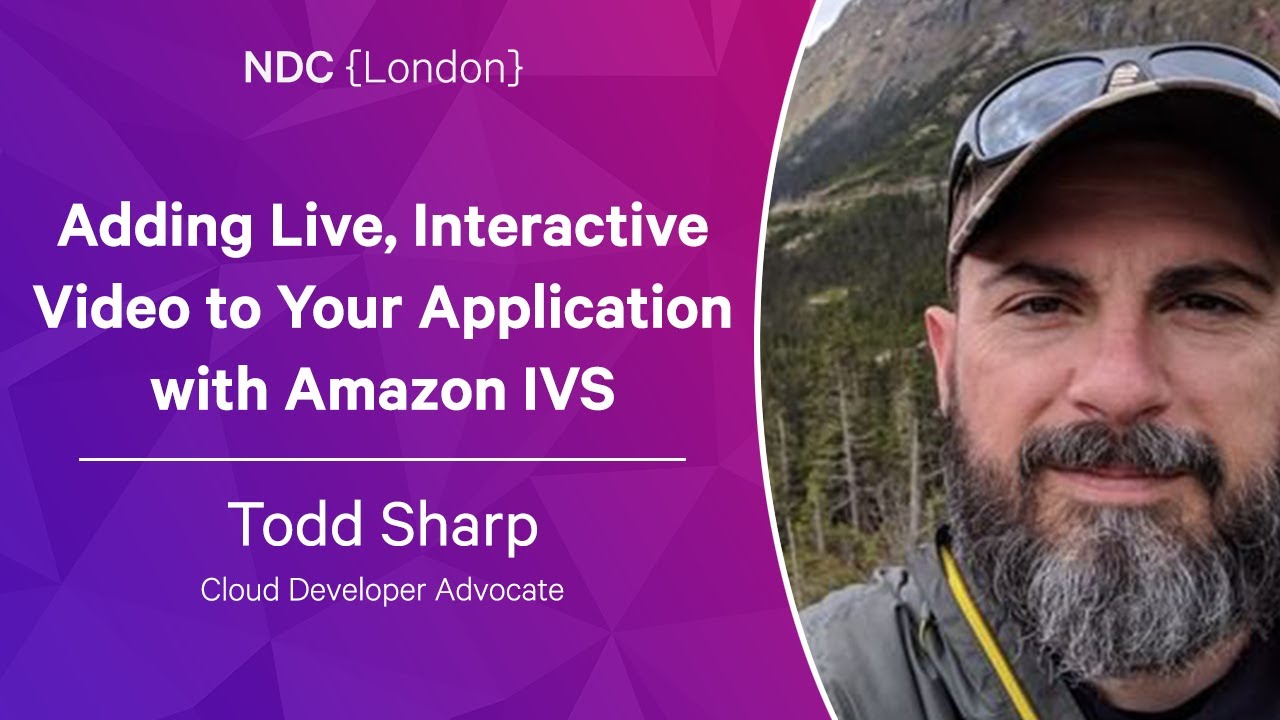 NDC {London}

Adding Live, Interactive Video to Your Application with Amazon IVS

Todd Sharp

Cloud Developer Advocate